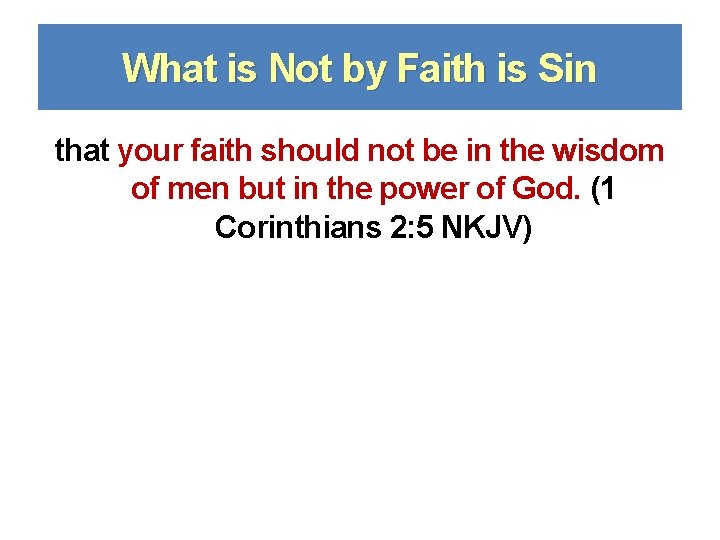 What is Not by Faith is Sin

that your faith should not be in the wisdom of men but in the power of God. (1 Corinthians 2:5 NKJV)